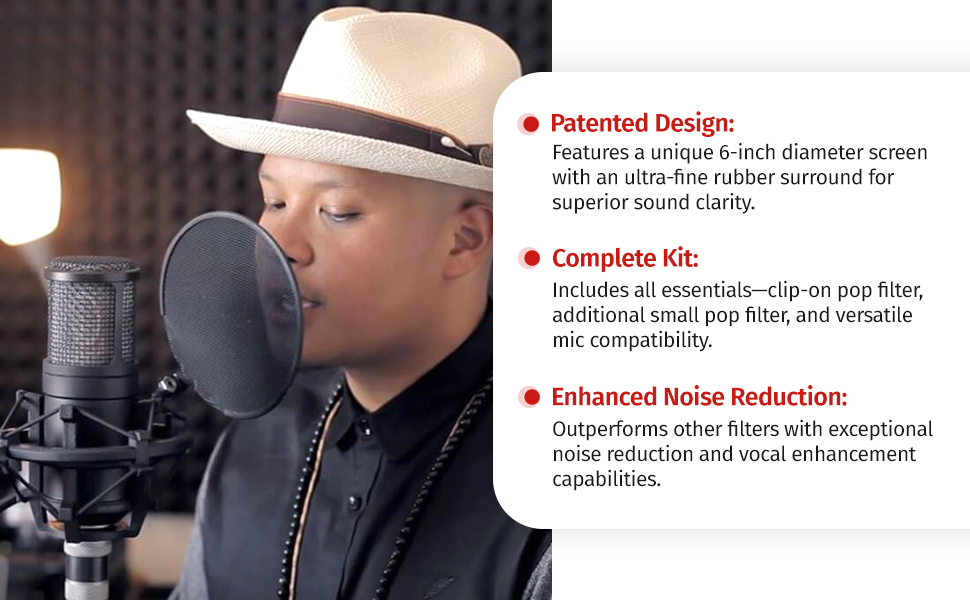 Patented Design:
Features a unique 6-inch diameter screen with an ultra-fine rubber surround for superior sound clarity.

Complete Kit:
Includes all essentials—clip-on pop filter, additional small pop filter, and versatile mic compatibility.

Enhanced Noise Reduction:
Outperforms other filters with exceptional noise reduction and vocal enhancement capabilities.